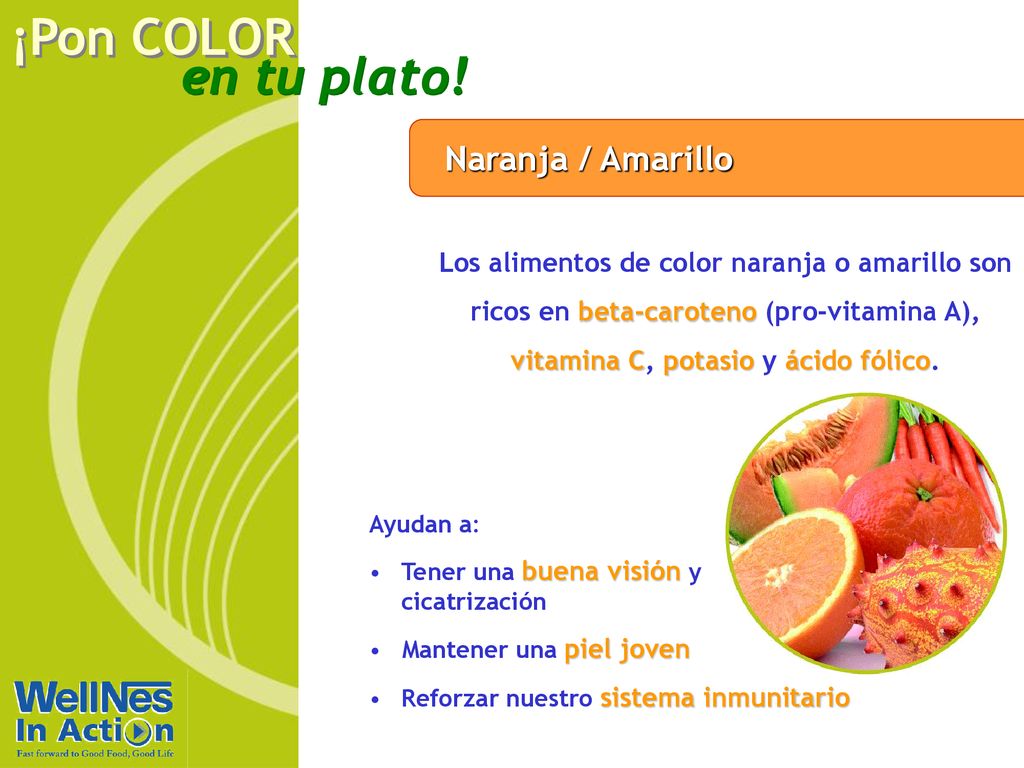 ¡Pon COLOR
en tu plato!

Naranja / Amarillo

Los alimentos de color naranja o amarillo son ricos en beta-caroteno (pro-vitamina A), vitamina C, potasio y ácido fólico.

Ayudan a:

• Tener una buena visión y cicatrización
• Mantener una piel joven
• Reforzar nuestro sistema inmunitario

WellNes In Action
Fast forward to Good Food, Good Life